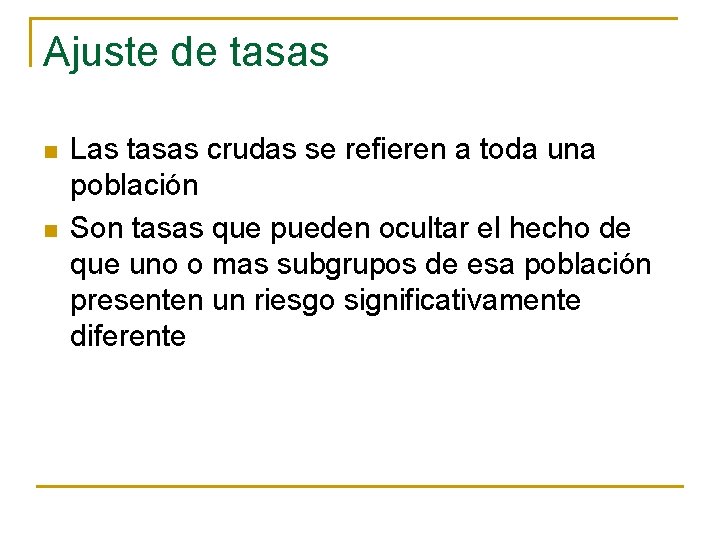 Ajuste de tasas

- Las tasas crudas se refieren a toda una población
- Son tasas que pueden ocultar el hecho de que uno o mas subgrupos de esa población presenten un riesgo significativamente diferente